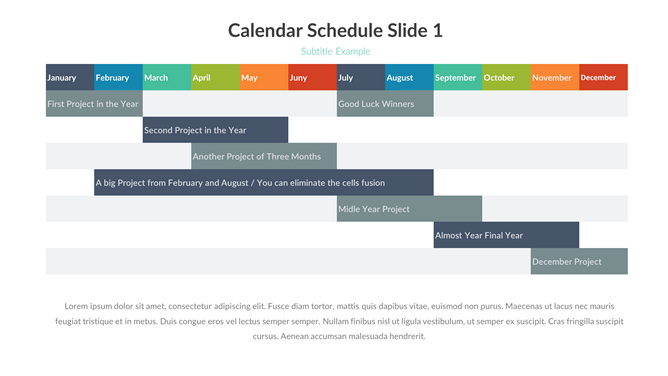 Calendar Schedule Slide 1

Subtitle Example

| January | February | March | April | May | Juny | July | August | September | October | November | December |
|---|---|---|---|---|---|---|---|---|---|---|---|
| First Project in the Year | | | | | | Good Luck Winners | | | | | |
| | | Second Project in the Year | | | | | | | | | |
| | | | Another Project of Three Months | | | | | | | | |
| | A big Project from February and August / You can eliminate the cells fusion | | | | | | | | | | |
| | | | | | | Midle Year Project | | | | | |
| | | | | | | | | Almost Year Final Year | | | |
| | | | | | | | | | | December Project | |

Lorem ipsum dolor sit amet, consectetur adipiscing elit. Fusce diam tortor, mattis quis dapibus vitae, euismod non purus. Maecenas ut lacus nec mauris feugiat tristique et in metus. Duis congue eros vel lectus semper semper. Nullam finibus nisl ut ligula vestibulum, ut semper ex suscipit. Cras fringilla suscipit cursus. Aenean accumsan malesuada hendrerit.